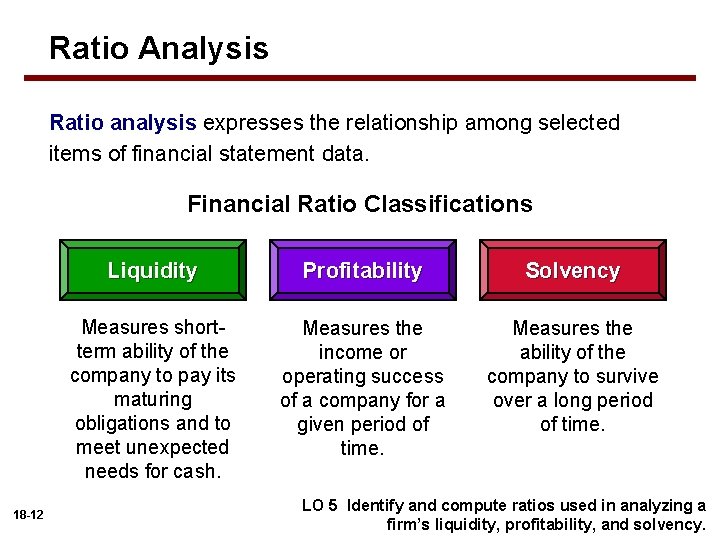 Ratio Analysis

Ratio analysis expresses the relationship among selected items of financial statement data.

Financial Ratio Classifications

Liquidity

Measures short-term ability of the company to pay its maturing obligations and to meet unexpected needs for cash.

Profitability

Measures the income or operating success of a company for a given period of time.

Solvency

Measures the ability of the company to survive over a long period of time.

18-12

LO 5 Identify and compute ratios used in analyzing a firm's liquidity, profitability, and solvency.